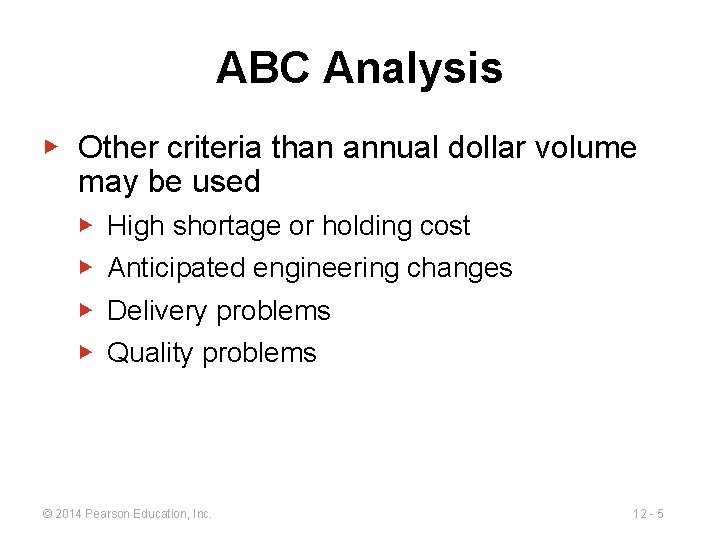 ABC Analysis

▶ Other criteria than annual dollar volume may be used

▶ High shortage or holding cost

▶ Anticipated engineering changes

▶ Delivery problems

▶ Quality problems

© 2014 Pearson Education, Inc.

12 - 5